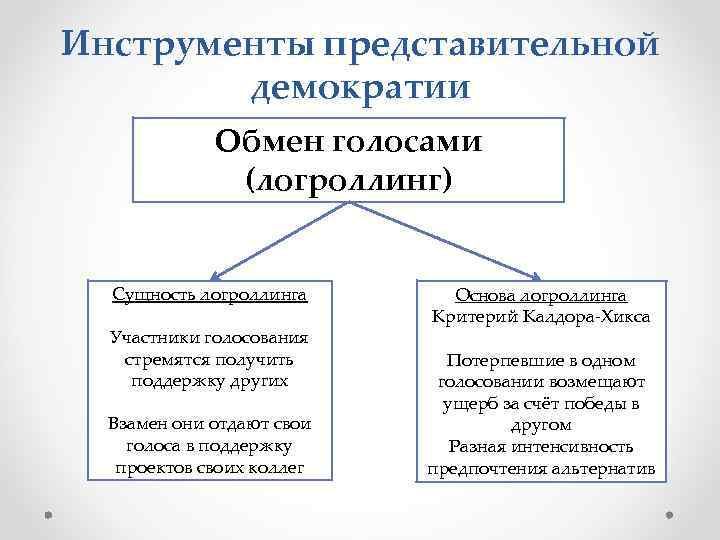 Инструменты представительной демократии

Обмен голосами (логроллинг)

Сущность логроллинга

Участники голосования стремятся получить поддержку других

Взамен они отдают свои голоса в поддержку проектов своих коллег

Основа логроллинга
Критерий Калдора-Хикса

Потерпевшие в одном голосовании возмещают ущерб за счёт победы в другом
Разная интенсивность предпочтения альтернатив